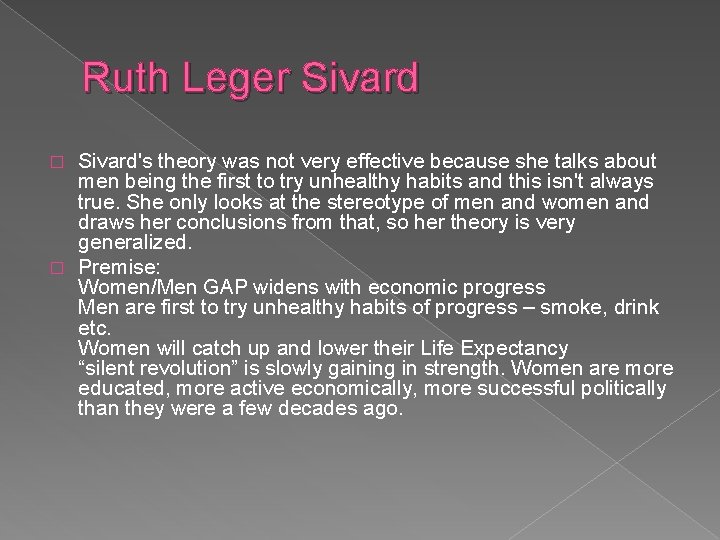 Ruth Leger Sivard

□ Sivard's theory was not very effective because she talks about men being the first to try unhealthy habits and this isn't always true. She only looks at the stereotype of men and women and draws her conclusions from that, so her theory is very generalized.

□ Premise:
Women/Men GAP widens with economic progress
Men are first to try unhealthy habits of progress – smoke, drink etc.
Women will catch up and lower their Life Expectancy
“silent revolution” is slowly gaining in strength. Women are more educated, more active economically, more successful politically than they were a few decades ago.